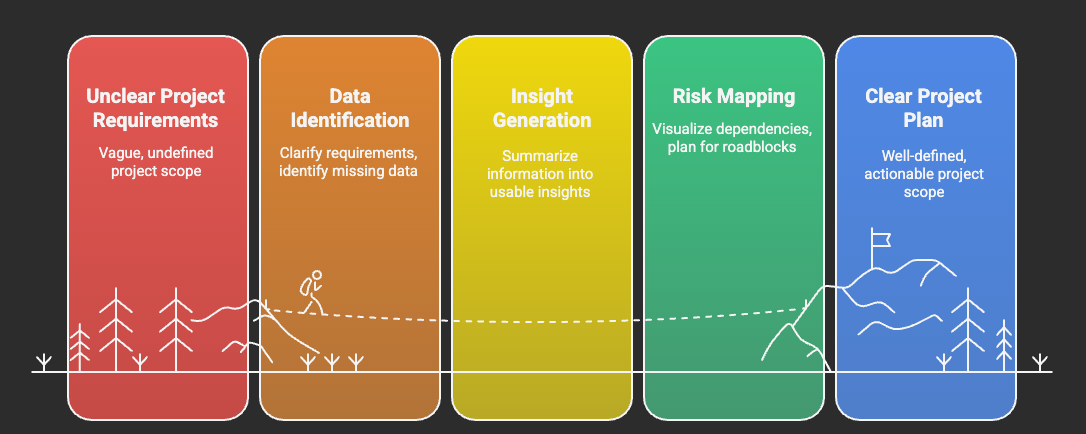 Unclear Project Requirements

Vague, undefined project scope

Data Identification

Clarify requirements, identify missing data

Insight Generation

Summarize information into usable insights

Risk Mapping

Visualize dependencies, plan for roadblocks

Clear Project Plan

Well-defined, actionable project scope